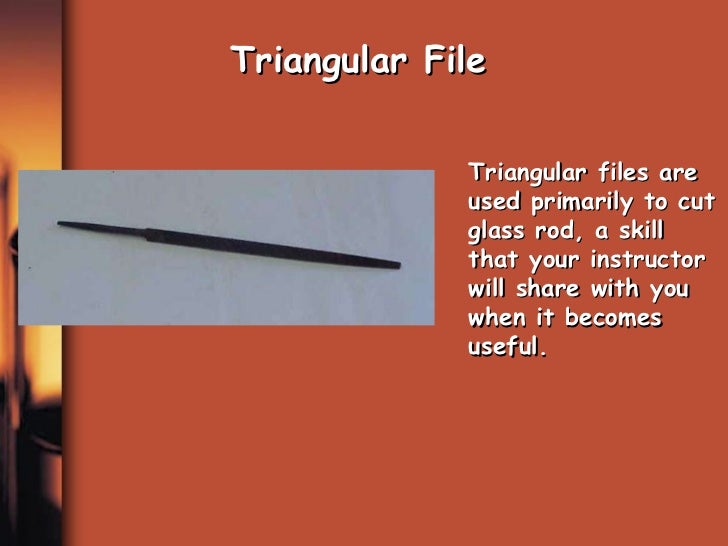 Triangular File

Triangular files are used primarily to cut glass rod, a skill that your instructor will share with you when it becomes useful.